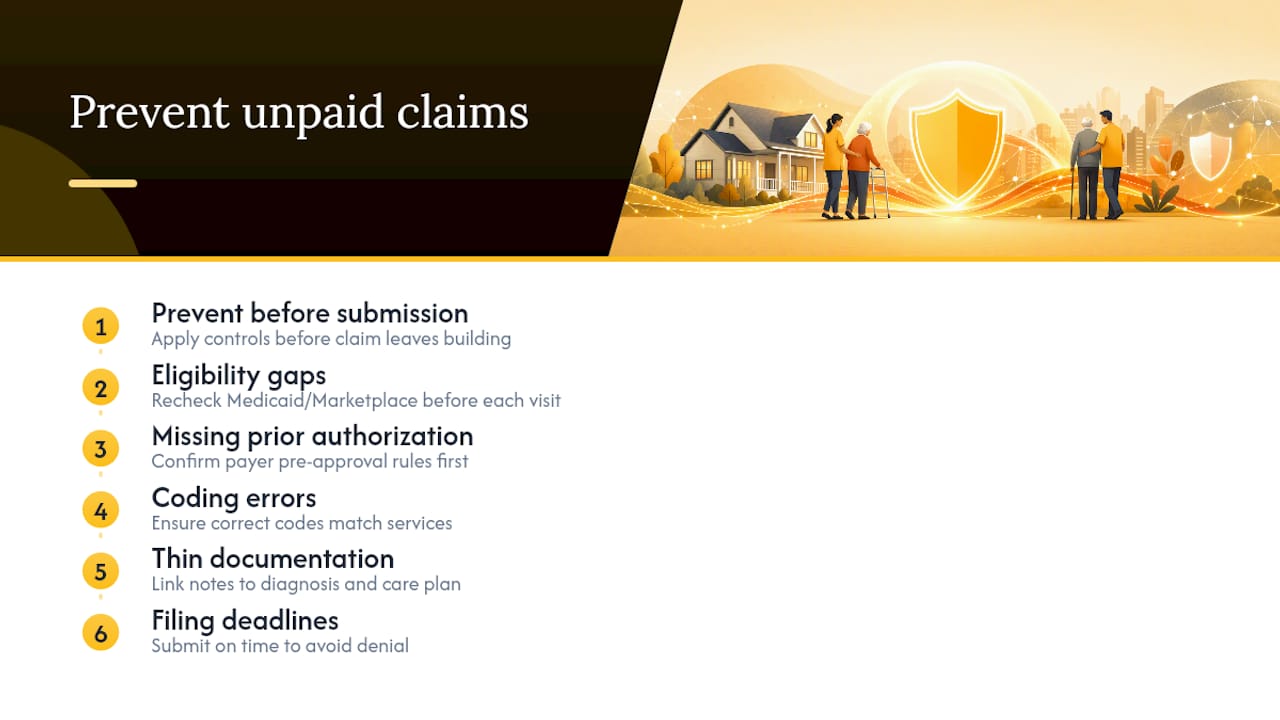 Prevent unpaid claims

1
Prevent before submission
Apply controls before claim leaves building

2
Eligibility gaps
Recheck Medicaid/Marketplace before each visit

3
Missing prior authorization
Confirm payer pre-approval rules first

4
Coding errors
Ensure correct codes match services

5
Thin documentation
Link notes to diagnosis and care plan

6
Filing deadlines
Submit on time to avoid denial